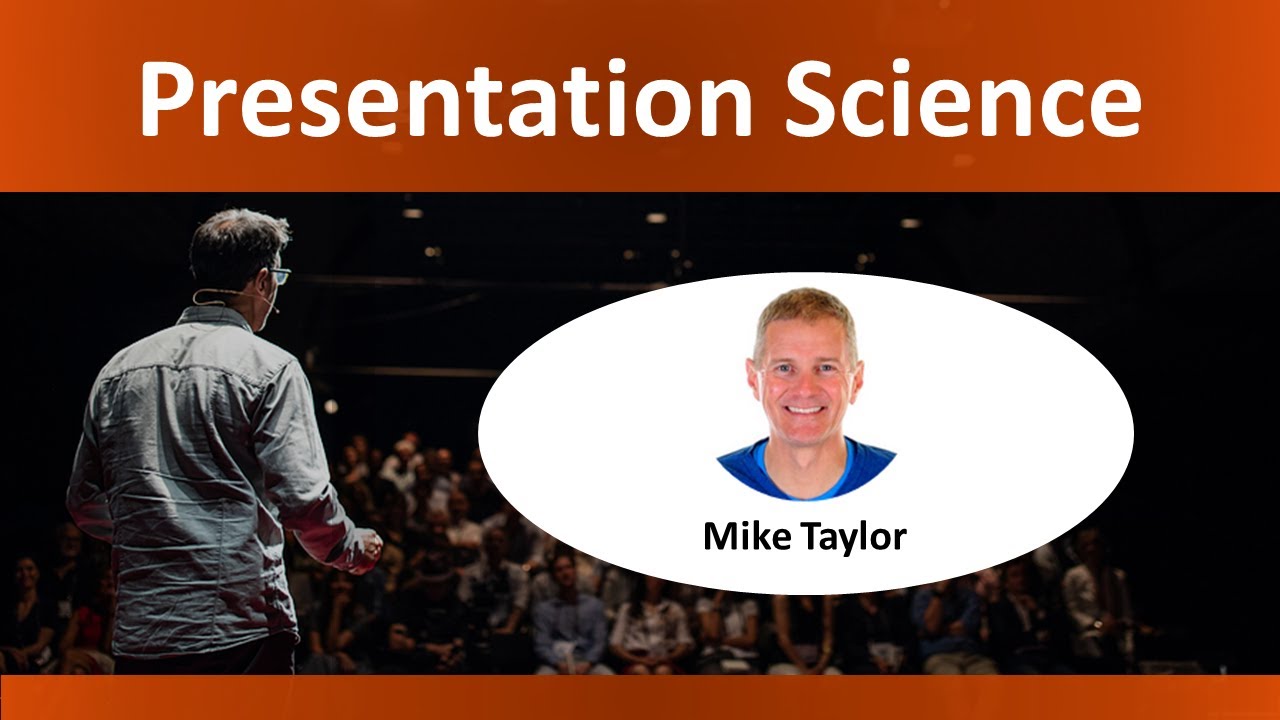 Presentation Science

Mike Taylor